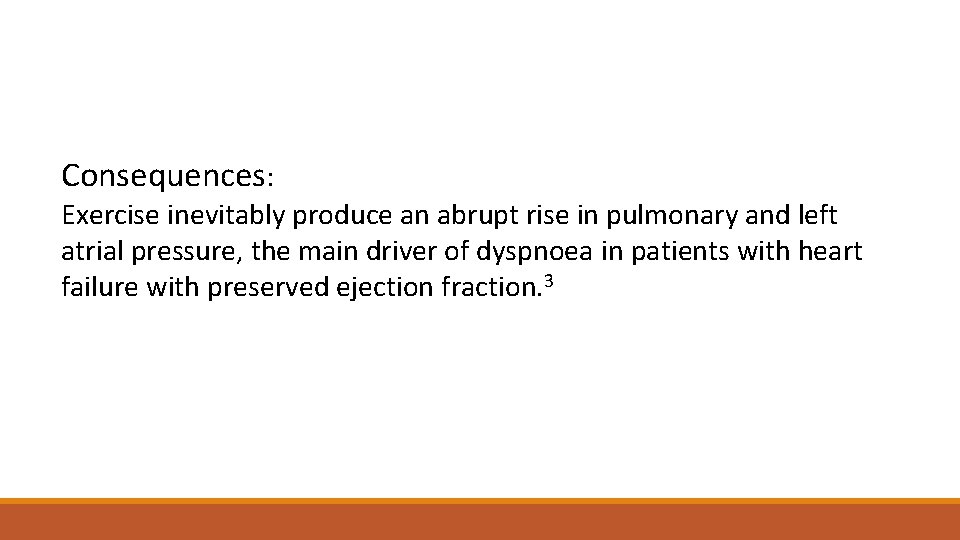 Consequences:

Exercise inevitably produce an abrupt rise in pulmonary and left atrial pressure, the main driver of dyspnoea in patients with heart failure with preserved ejection fraction.$^3$